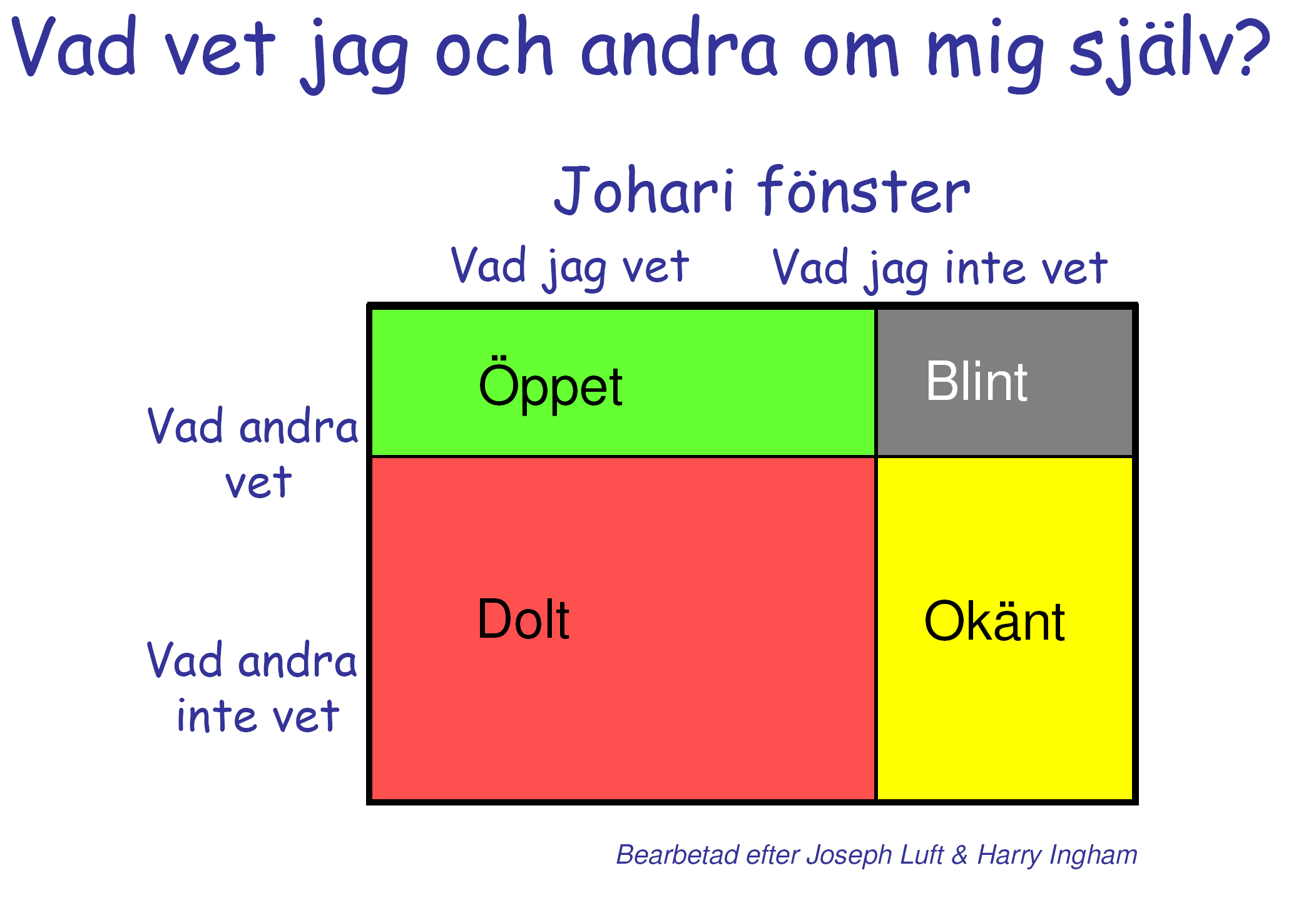 Vad vet jag och andra om mig själv?

Johari fönster

| | Vad jag vet | Vad jag inte vet |
|---|---|---|
| Vad andra vet | Öppet | Blint |
| Vad andra inte vet | Dolt | Okänt |

Bearbetad efter Joseph Luft & Harry Ingham